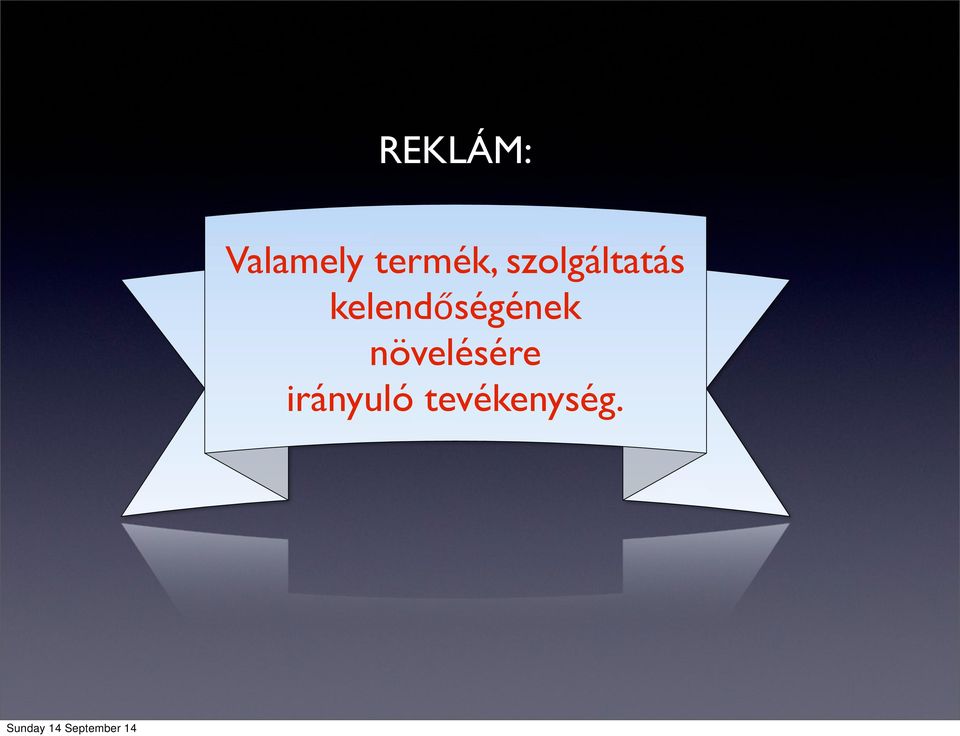 REKLÁM:

Valamely termék, szolgáltatás kelendőségének növelésére irányuló tevékenység.

Sunday 14 September 14